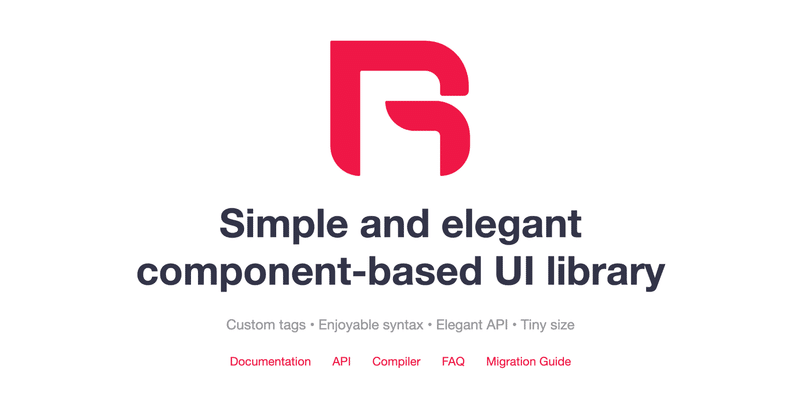 Simple and elegant component-based UI library

Custom tags • Enjoyable syntax • Elegant API • Tiny size

Documentation API Compiler FAQ Migration Guide